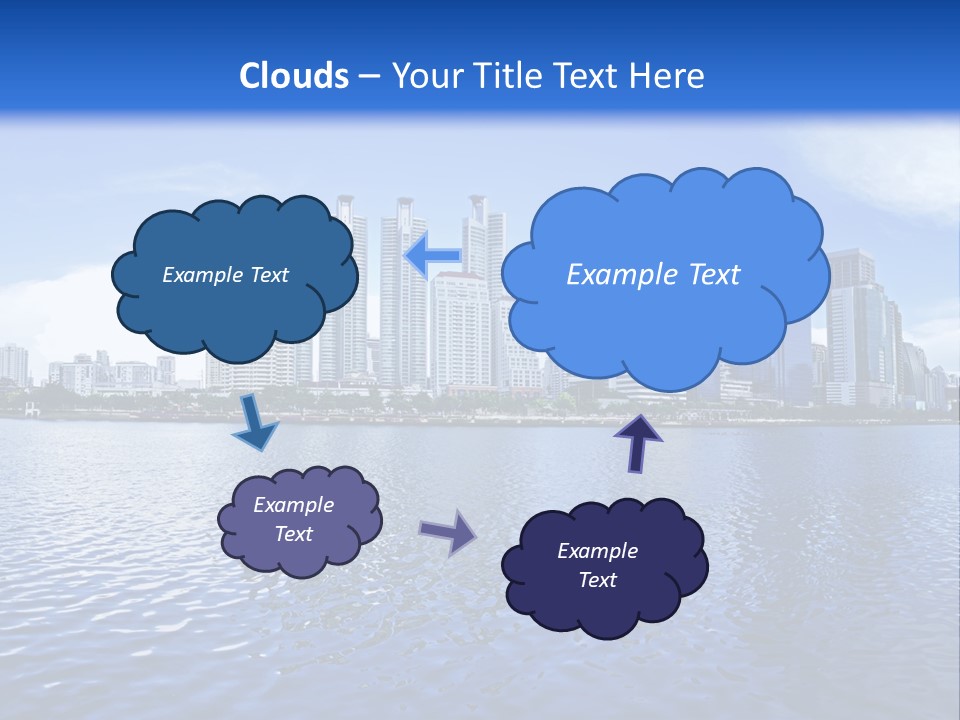 Clouds – Your Title Text Here

Example Text

Example Text

Example Text

Example Text